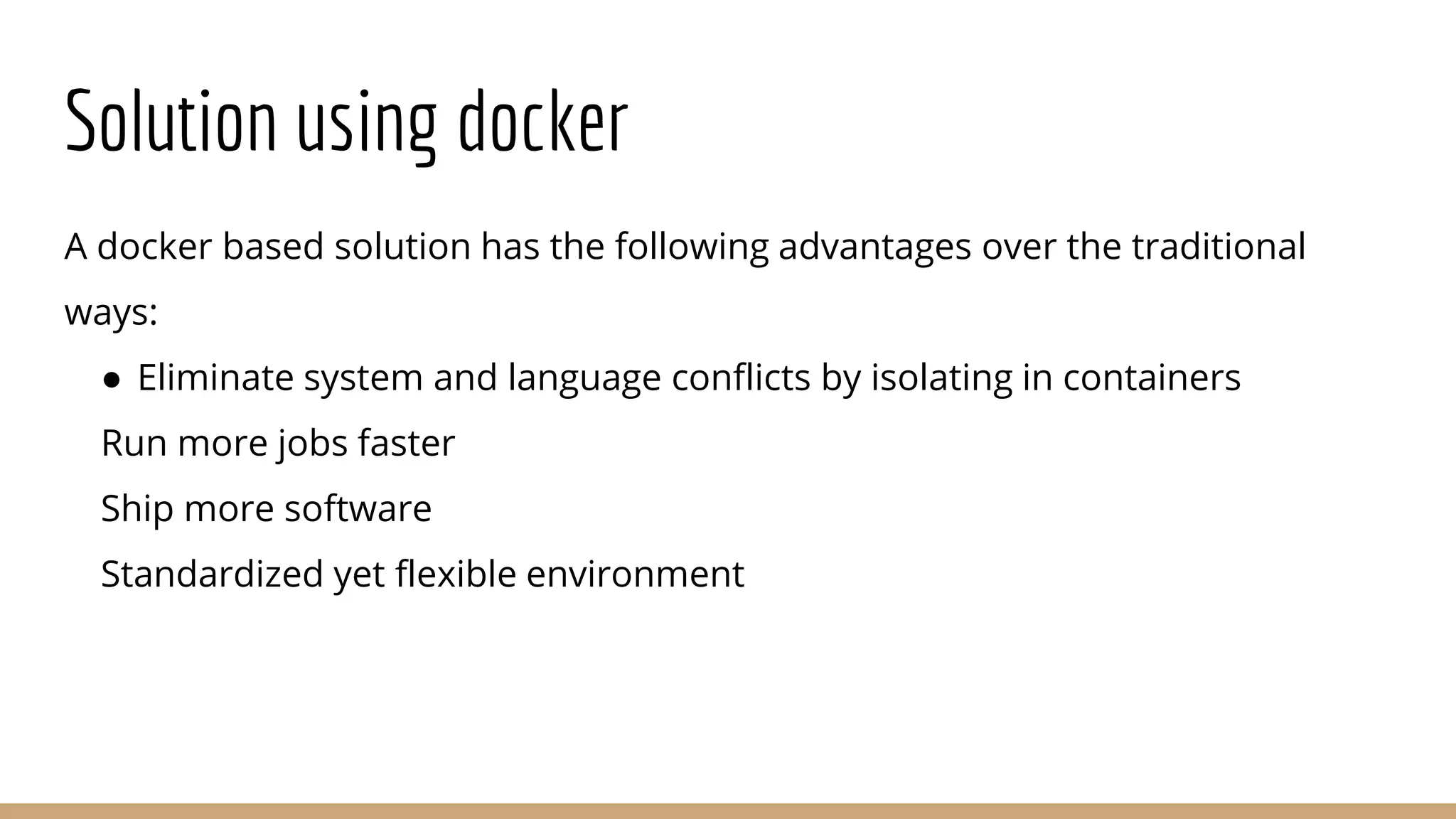 Solution using docker

A docker based solution has the following advantages over the traditional ways:

● Eliminate system and language conflicts by isolating in containers

Run more jobs faster

Ship more software

Standardized yet flexible environment